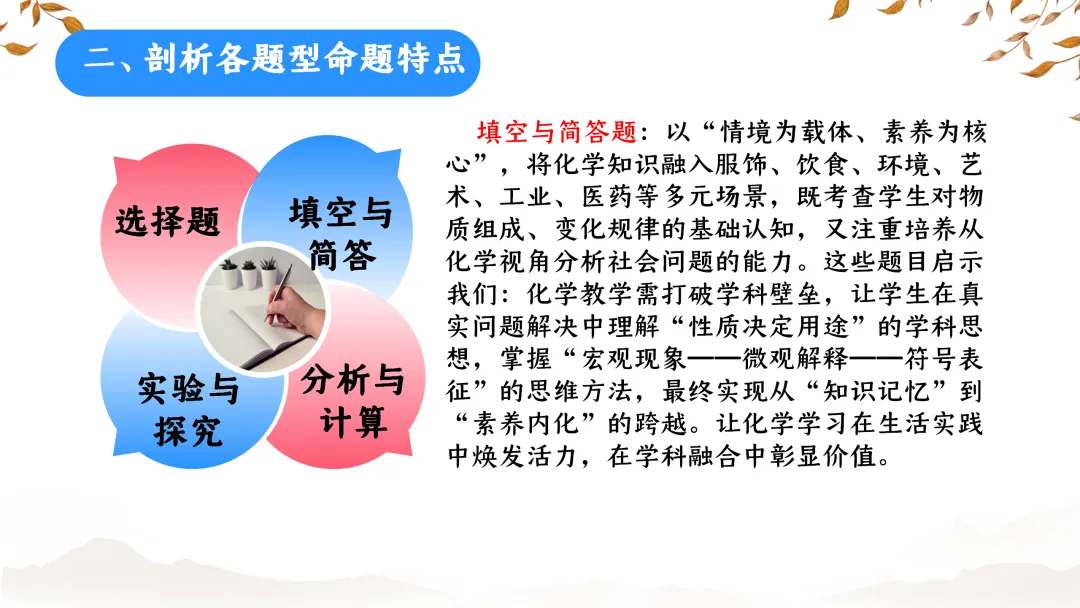 二、剖析各题型命题特点

选择题

填空与简答

实验与探究

分析与计算

填空与简答题：以“情境为载体、素养为核心”，将化学知识融入服饰、饮食、环境、艺术、工业、医药等多元场景，既考查学生对物质组成、变化规律的基础认知，又注重培养从化学视角分析社会问题的能力。这些题目启示我们：化学教学需打破学科壁垒，让学生在真实问题解决中理解“性质决定用途”的学科思想，掌握“宏观现象——微观解释——符号表征”的思维方法，最终实现从“知识记忆”到“素养内化”的跨越。让化学学习在生活实践中焕发活力，在学科融合中彰显价值。